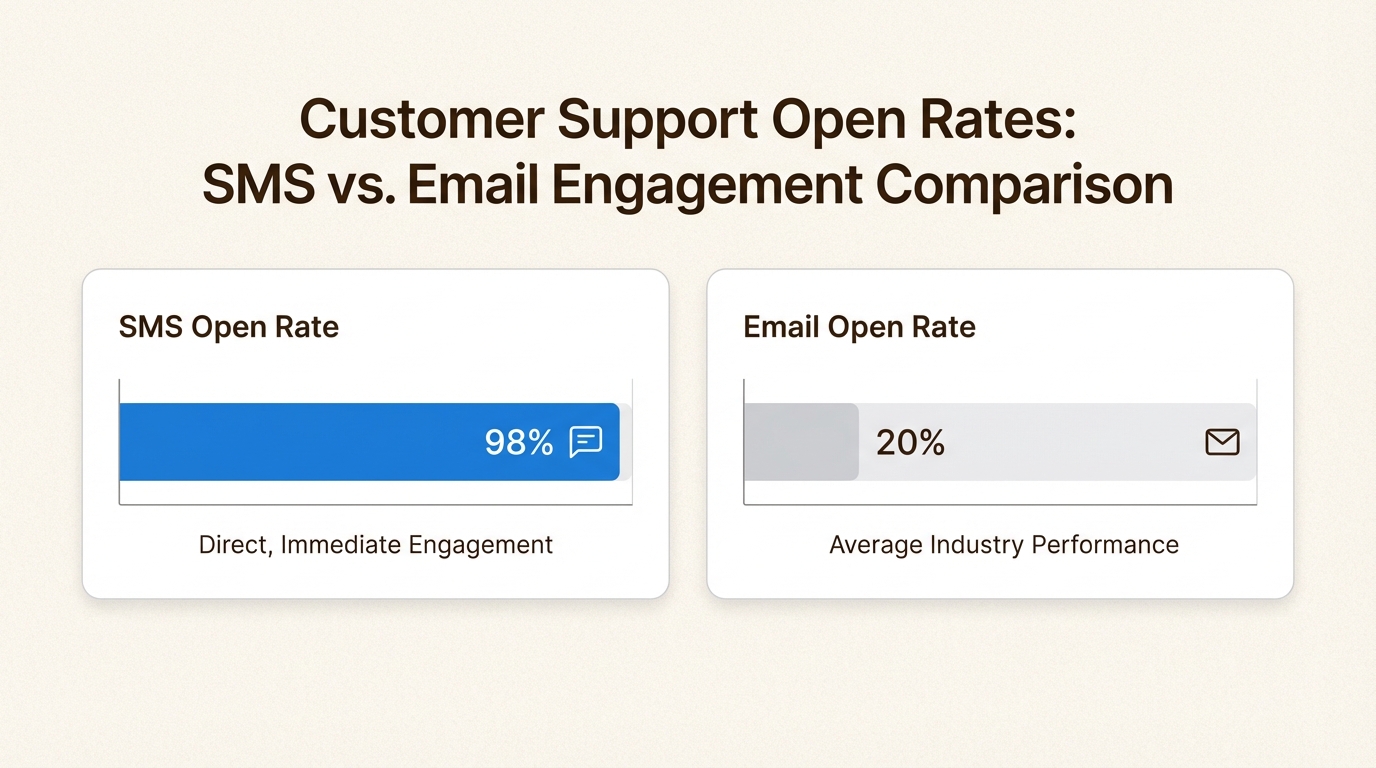 Customer Support Open Rates:
SMS vs. Email Engagement Comparison

SMS Open Rate

98%

Direct, Immediate Engagement

Email Open Rate

20%

Average Industry Performance